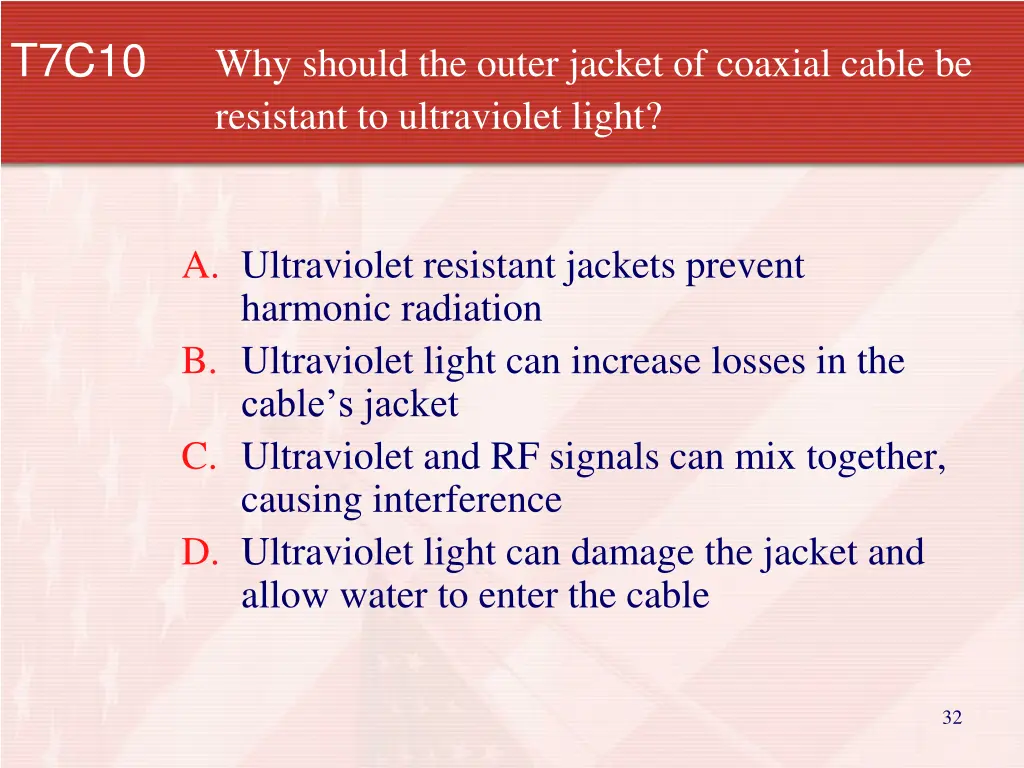 T7C10 Why should the outer jacket of coaxial cable be resistant to ultraviolet light?

A. Ultraviolet resistant jackets prevent harmonic radiation
B. Ultraviolet light can increase losses in the cable’s jacket
C. Ultraviolet and RF signals can mix together, causing interference
D. Ultraviolet light can damage the jacket and allow water to enter the cable

32